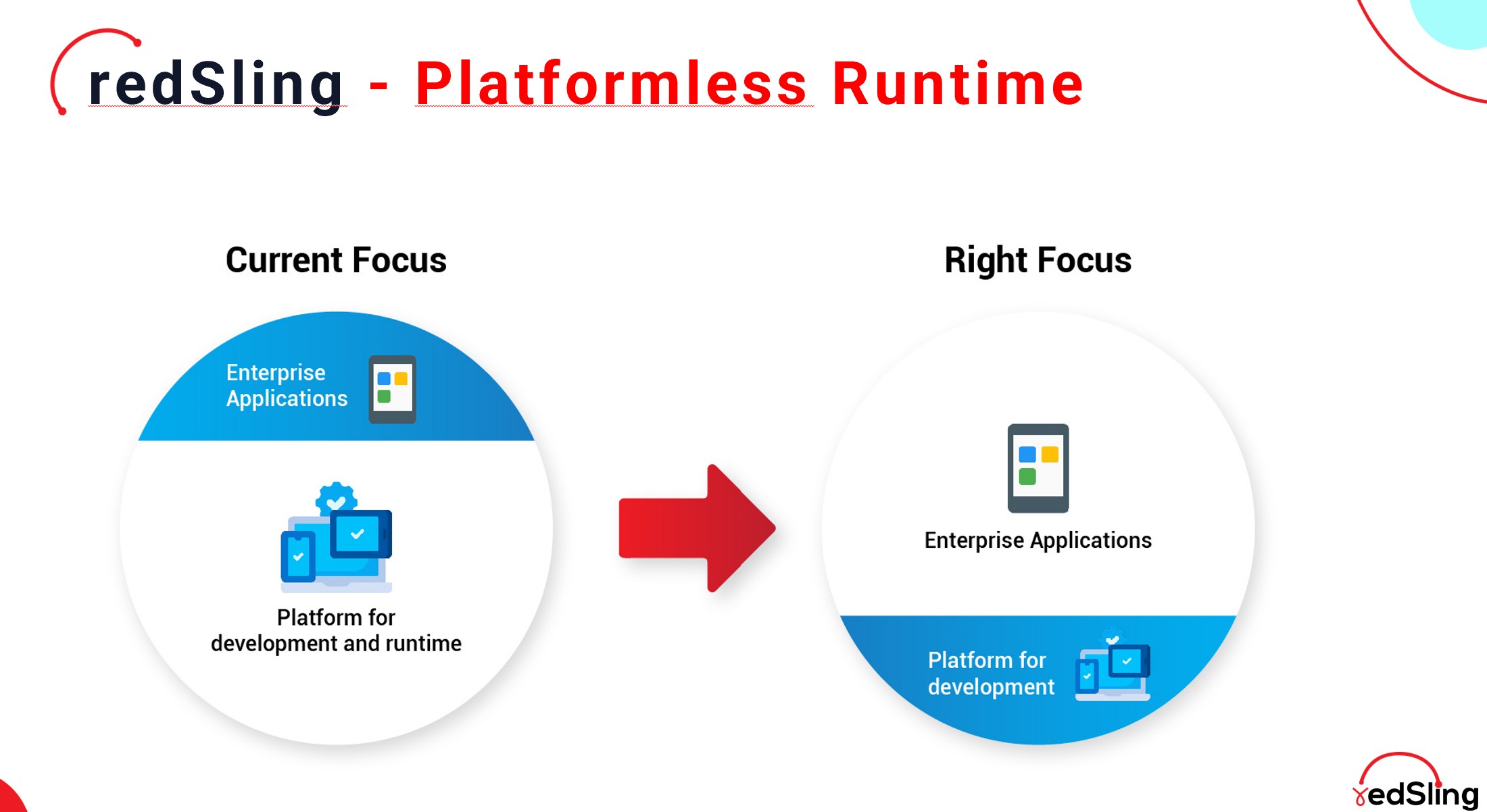 redSling - Platformless Runtime

Current Focus

Enterprise Applications

Platform for development and runtime

Right Focus

Enterprise Applications

Platform for development

redSling